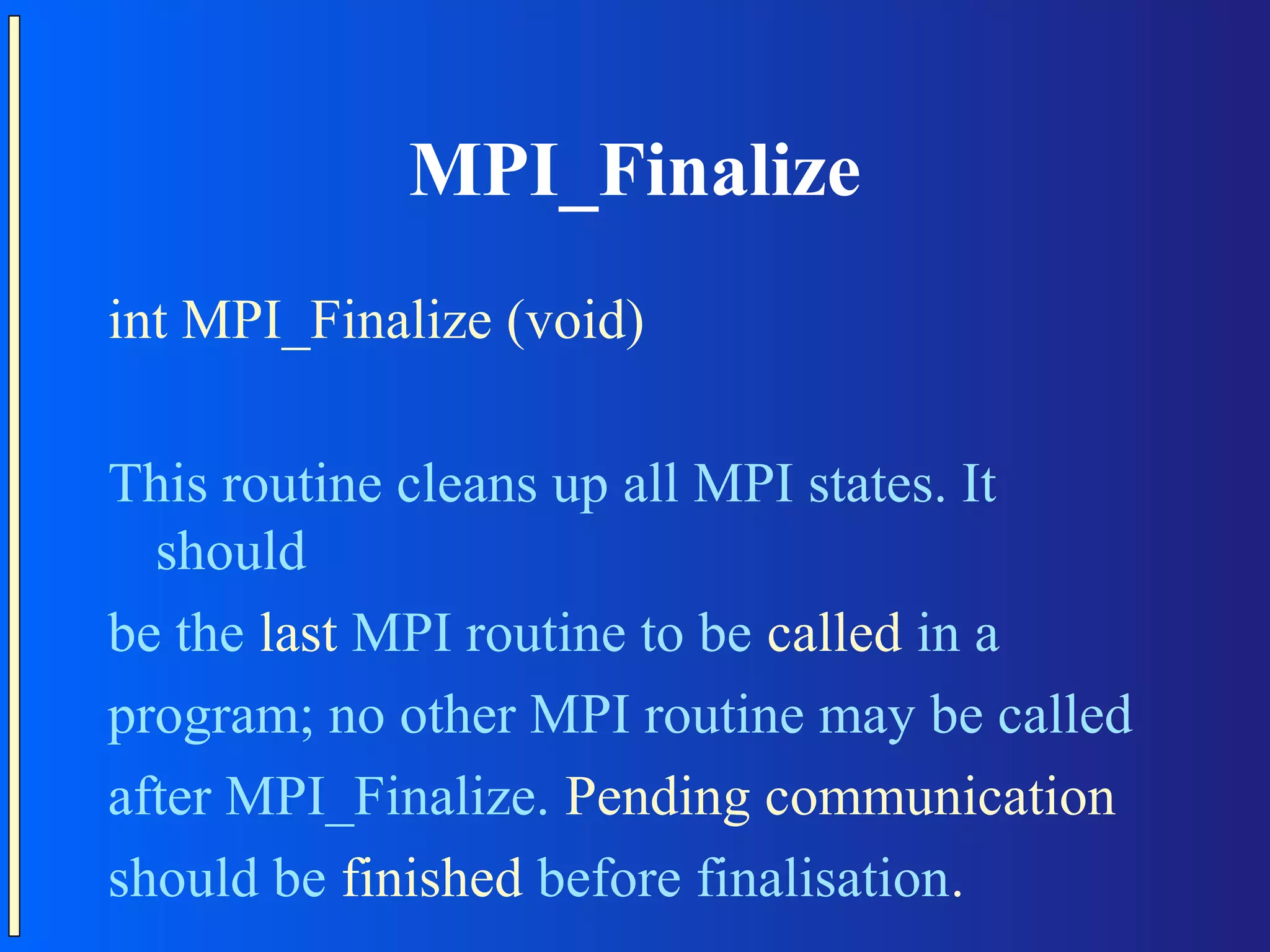 MPI_Finalize

int MPI_Finalize (void)

This routine cleans up all MPI states. It should

be the last MPI routine to be called in a

program; no other MPI routine may be called

after MPI_Finalize. Pending communication

should be finished before finalisation.